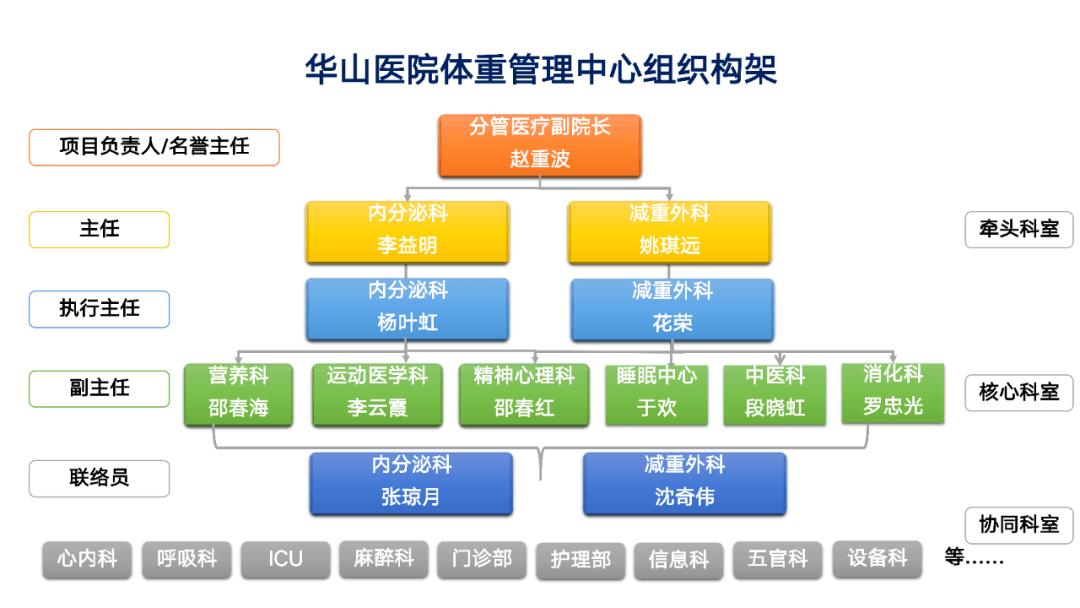 华山医院体重管理中心组织构架

项目负责人/名誉主任

分管医疗副院长
赵重波

主任

内分泌科
李益明

减重外科
姚琪远

牵头科室

执行主任

内分泌科
杨叶虹

减重外科
花荣

副主任

营养科
邵春海

运动医学科
李云霞

精神心理科
邵春红

睡眠中心
于欢

中医科
段晓虹

消化科
罗忠光

核心科室

联络员

内分泌科
张琼月

减重外科
沈奇伟

协同科室

心内科 呼吸科 ICU 麻醉科 门诊部 护理部 信息科 五官科 设备科 等……